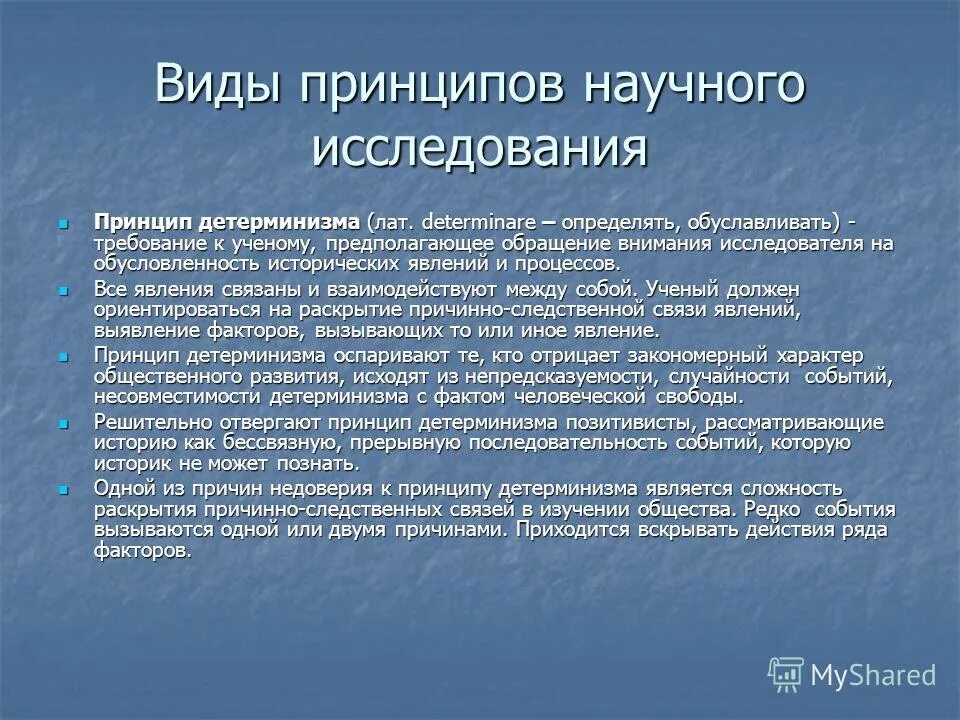 Виды принципов научного исследования

Принцип детерминизма (лат. determinare – определять, обуславливать) - требование к ученому, предполагающее обращение внимания исследователя на обусловленность исторических явлений и процессов.

Все явления связаны и взаимодействуют между собой. Ученый должен ориентироваться на раскрытие причинно-следственной связи явлений, выявление факторов, вызывающих то или иное явление.

Принцип детерминизма оспаривают те, кто отрицает закономерный характер общественного развития, исходят из непредсказуемости, случайности событий, несовместимости детерминизма с фактом человеческой свободы.

Решительно отвергают принцип детерминизма позитивисты, рассматривающие историю как бессвязную, прерывную последовательность событий, которую историк не может познать.

Одной из причин недоверия к принципу детерминизма является сложность раскрытия причинно-следственных связей в изучении общества. Редко события вызываются одной или двумя причинами. Приходится вскрывать действия ряда факторов.

MyShared